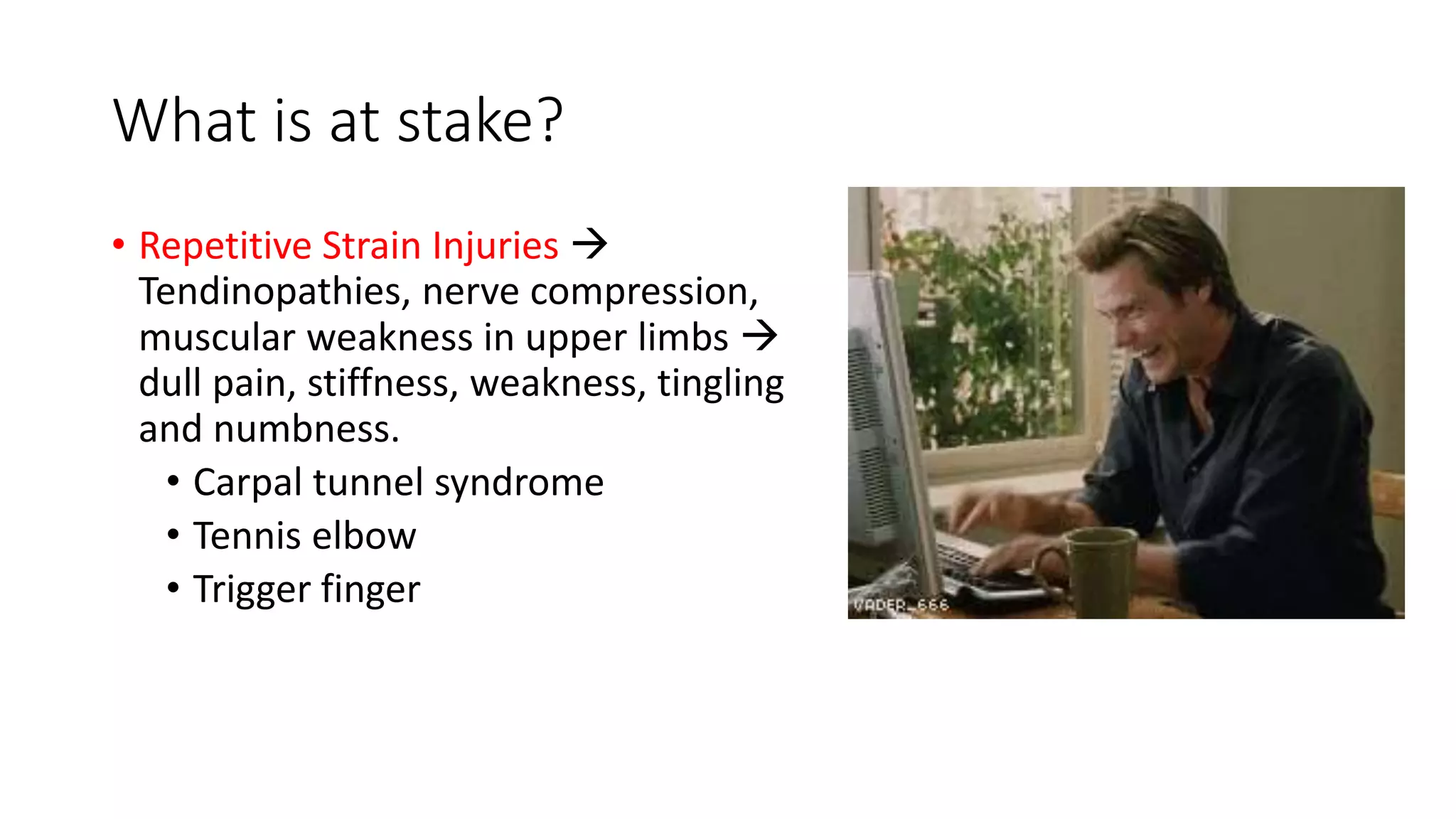 What is at stake?

• Repetitive Strain Injuries → Tendinopathies, nerve compression, muscular weakness in upper limbs → dull pain, stiffness, weakness, tingling and numbness.

• Carpal tunnel syndrome
• Tennis elbow
• Trigger finger

VADER_666